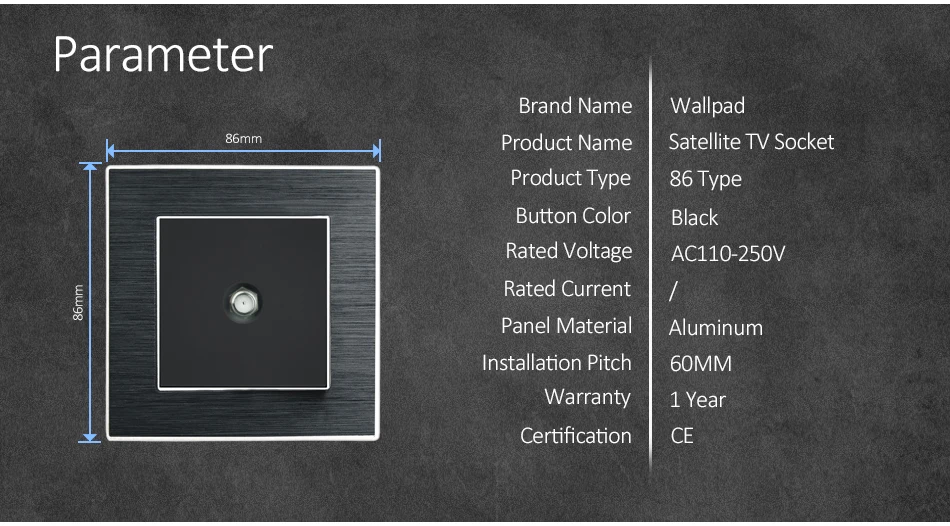 Parameter

86mm

86mm

| Brand Name | Wallpad |
|---|---|
| Product Name | Satellite TV Socket |
| Product Type | 86 Type |
| Button Color | Black |
| Rated Voltage | AC110-250V |
| Rated Current | / |
| Panel Material | Aluminum |
| Installation Pitch | 60MM |
| Warranty | 1 Year |
| Certification | CE |